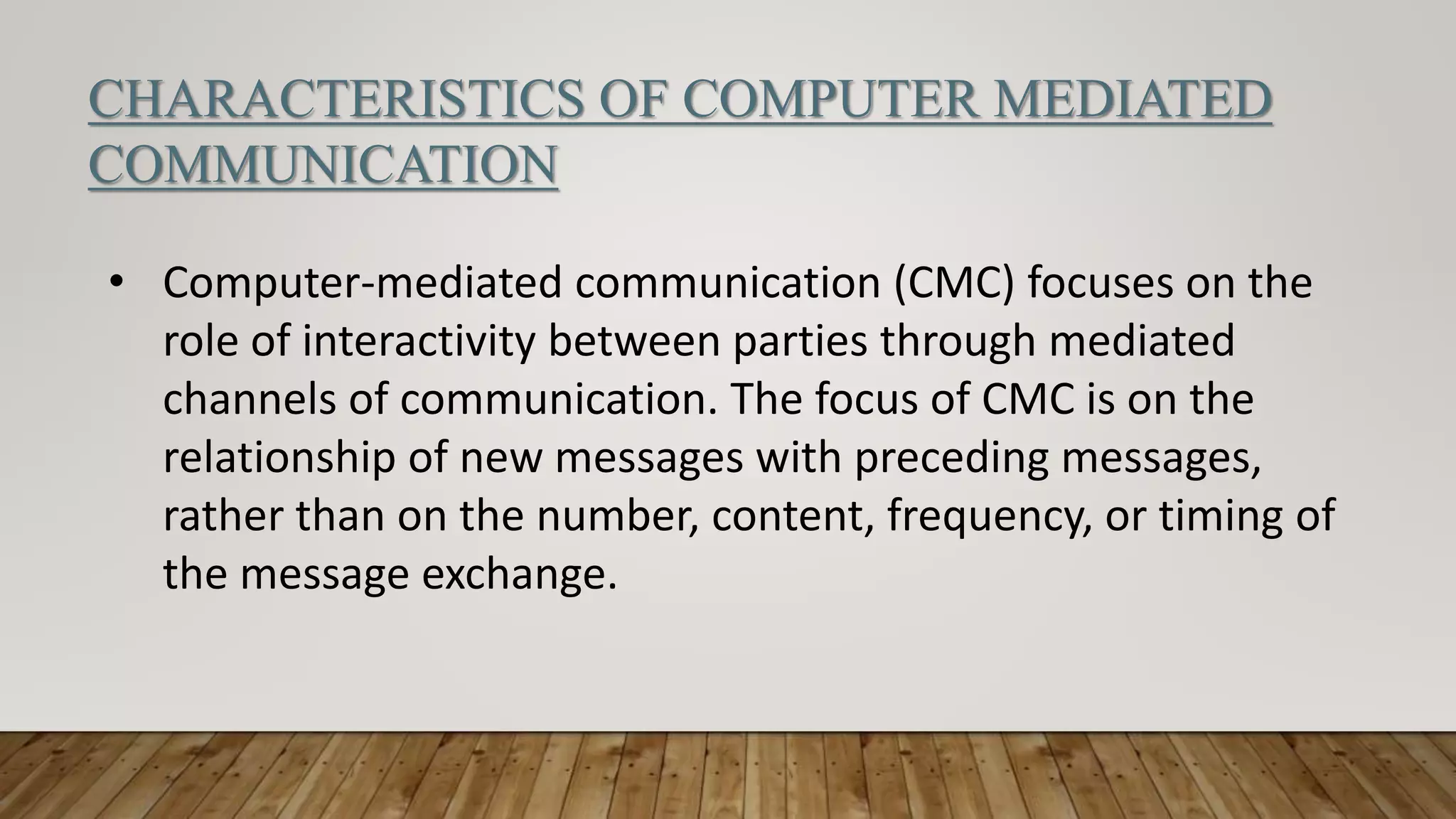 CHARACTERISTICS OF COMPUTER MEDIATED COMMUNICATION

• Computer-mediated communication (CMC) focuses on the role of interactivity between parties through mediated channels of communication. The focus of CMC is on the relationship of new messages with preceding messages, rather than on the number, content, frequency, or timing of the message exchange.